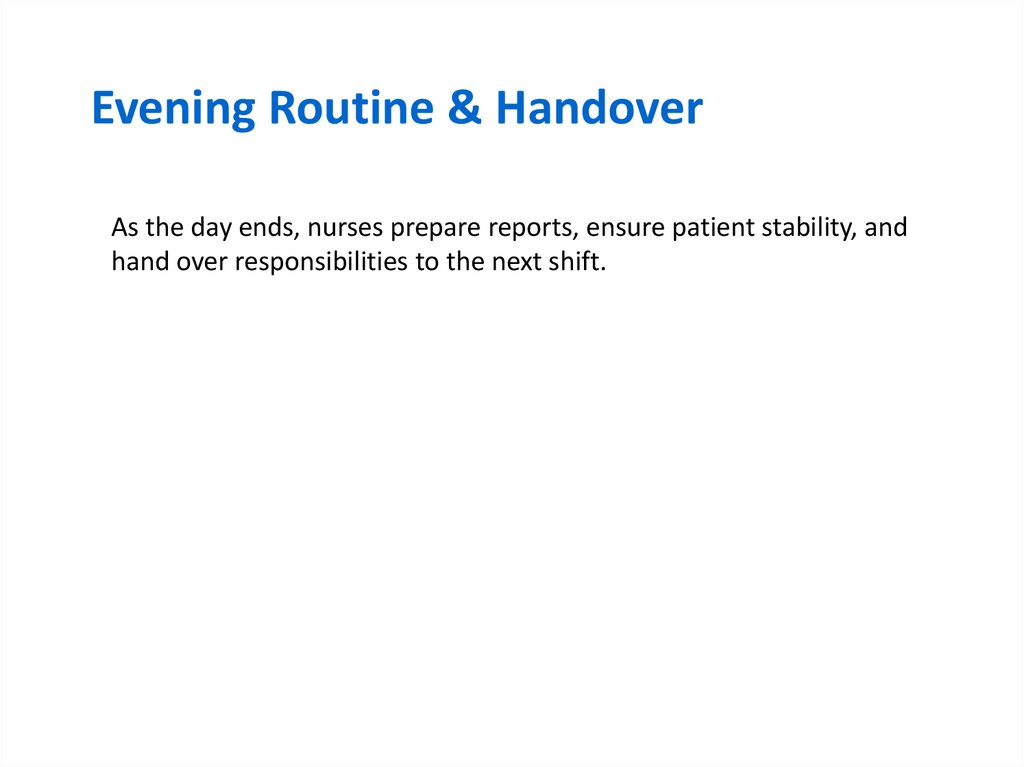 Evening Routine & Handover

As the day ends, nurses prepare reports, ensure patient stability, and hand over responsibilities to the next shift.